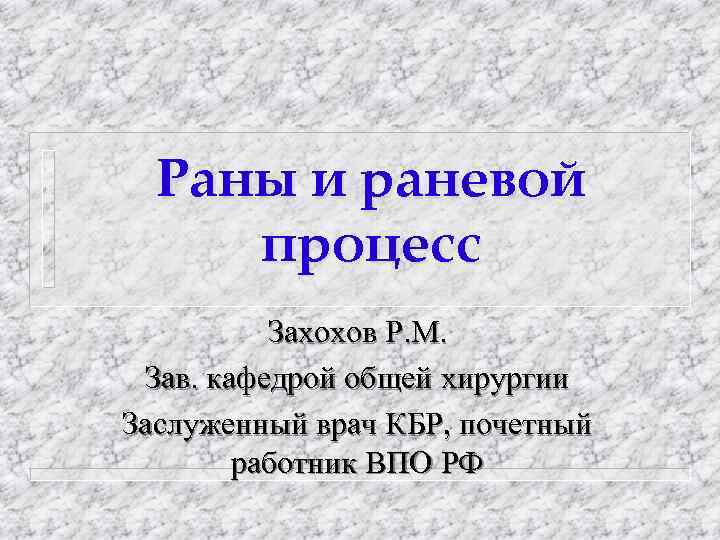 Раны и раневой процесс

Захохов Р.М.

Зав. кафедрой общей хирургии

Заслуженный врач КБР, почетный работник ВПО РФ